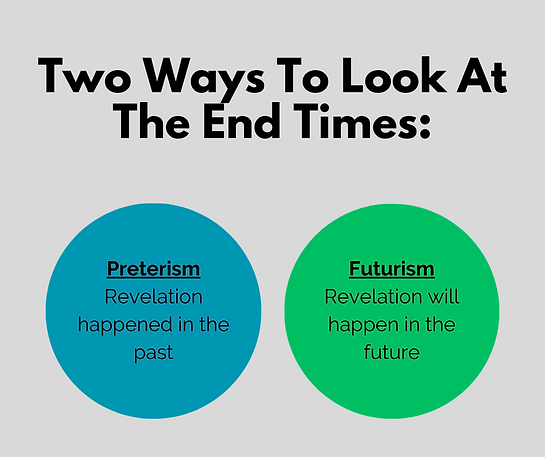 Two Ways To Look At The End Times:

Preterism
Revelation happened in the past

Futurism
Revelation will happen in the future